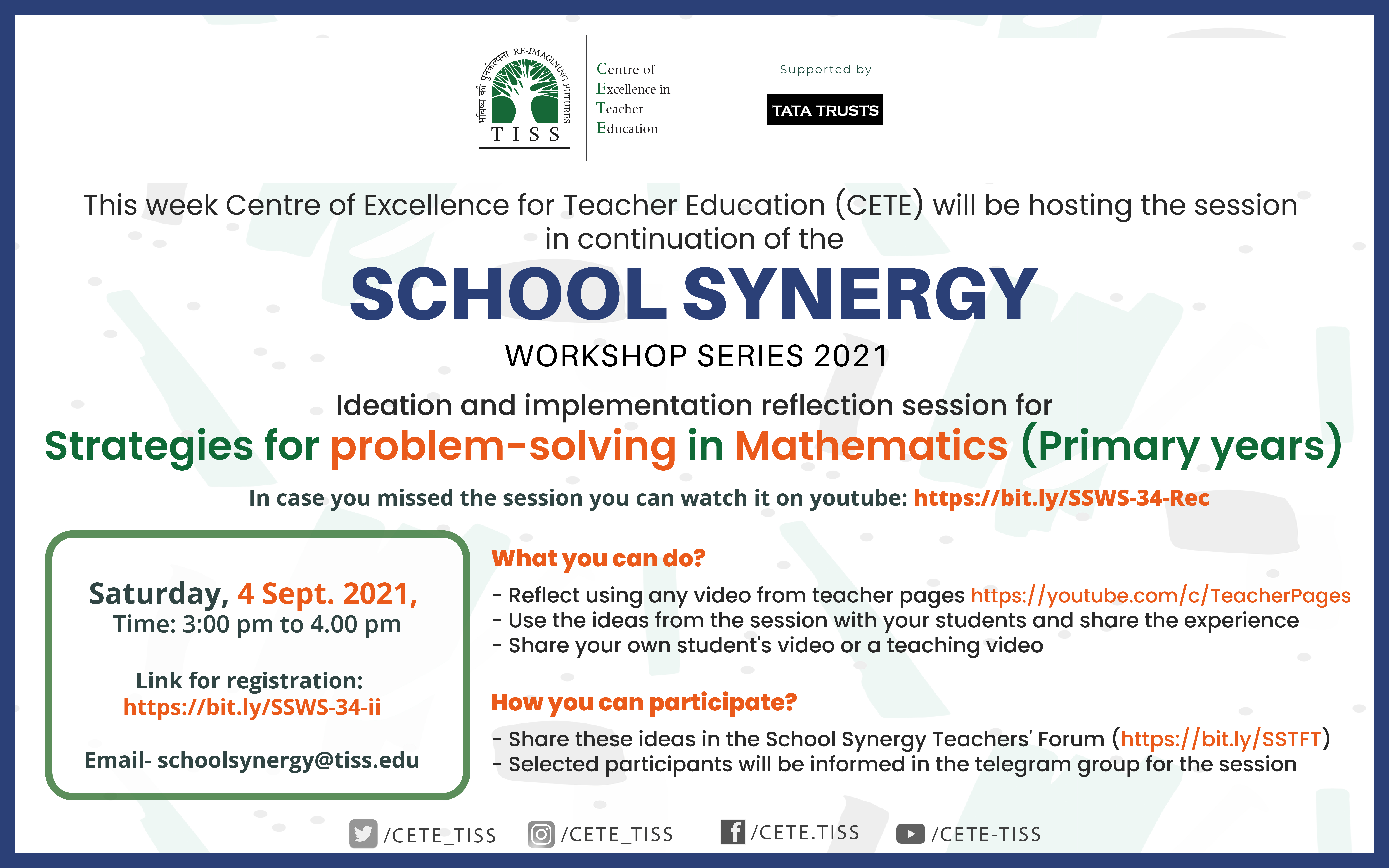 भविष्य की पुनर्कल्पना RE-IMAGINING FUTURES
TISS

Centre of
Excellence in
Teacher
Education

Supported by

TATA TRUSTS

This week Centre of Excellence for Teacher Education (CETE) will be hosting the session in continuation of the

SCHOOL SYNERGY

WORKSHOP SERIES 2021

Ideation and implementation reflection session for

Strategies for problem-solving in Mathematics (Primary years)

In case you missed the session you can watch it on youtube: https://bit.ly/SSWS-34-Rec

Saturday, 4 Sept. 2021,
Time: 3:00 pm to 4.00 pm

Link for registration:
https://bit.ly/SSWS-34-ii

Email- schoolsynergy@tiss.edu

What you can do?

- Reflect using any video from teacher pages https://youtube.com/c/TeacherPages
- Use the ideas from the session with your students and share the experience
- Share your own student's video or a teaching video

How you can participate?

- Share these ideas in the School Synergy Teachers' Forum (https://bit.ly/SSTFT)
- Selected participants will be informed in the telegram group for the session

/CETE_TISS /CETE_TISS /CETE.TISS /CETE-TISS